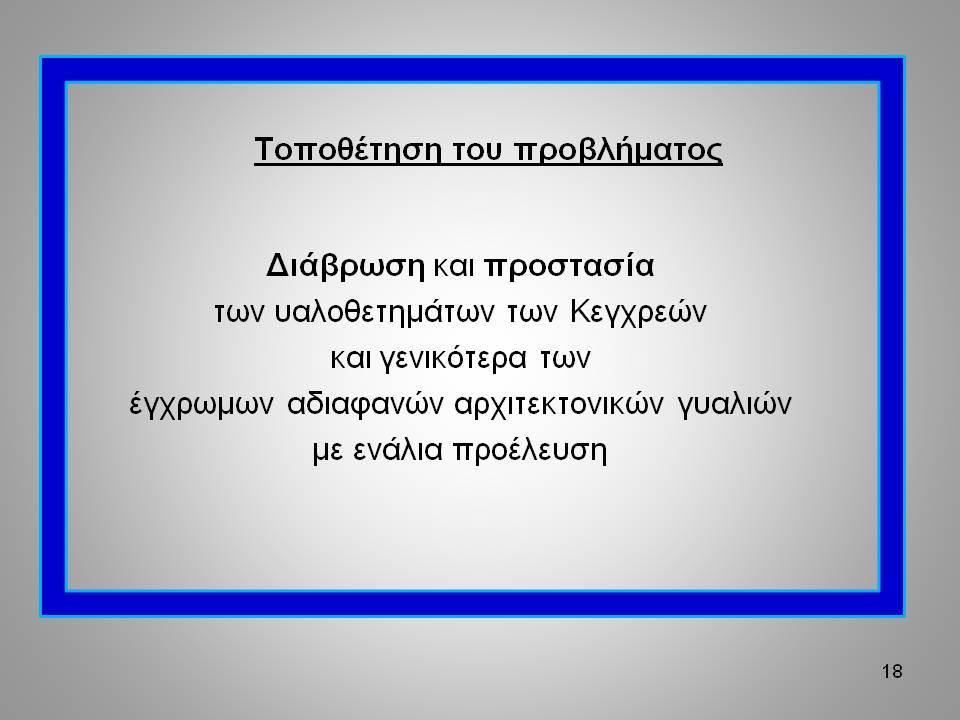 Τοποθέτηση του προβλήματος

Διάβρωση και προστασία
των υαλοθετημάτων των Κεγχρεών
και γενικότερα των
έγχρωμων αδιαφανών αρχιτεκτονικών γυαλιών
με ενάλια προέλευση

18